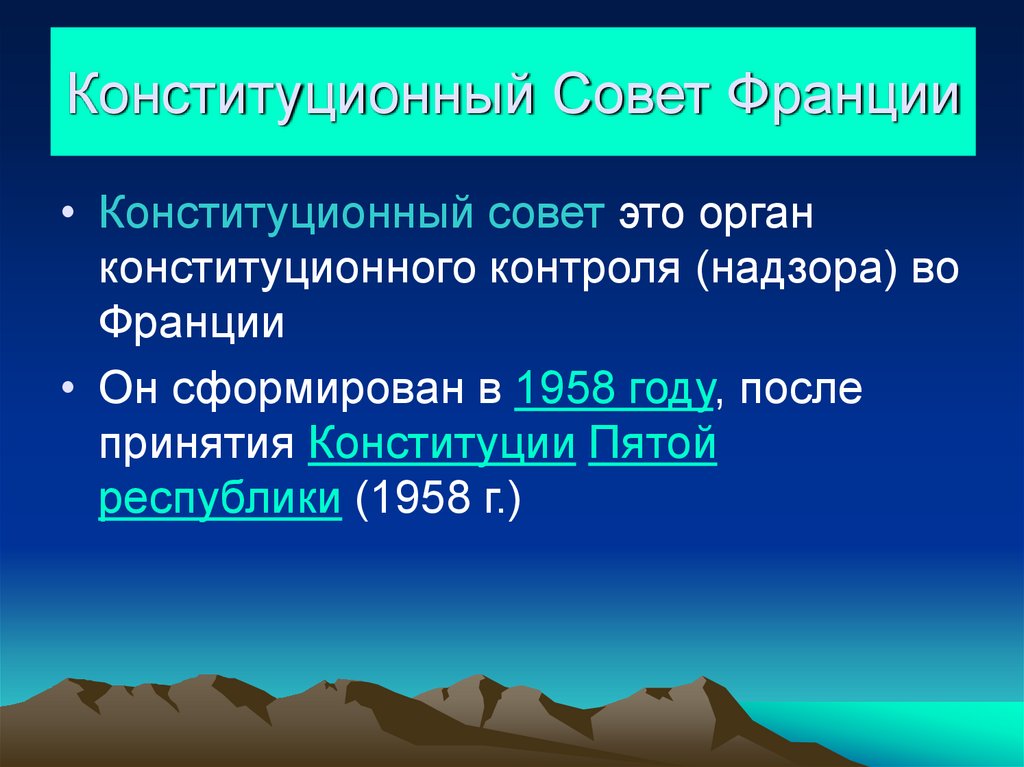 Конституционный Совет Франции

• Конституционный совет это орган конституционного контроля (надзора) во Франции

• Он сформирован в 1958 году, после принятия Конституции Пятой республики (1958 г.)